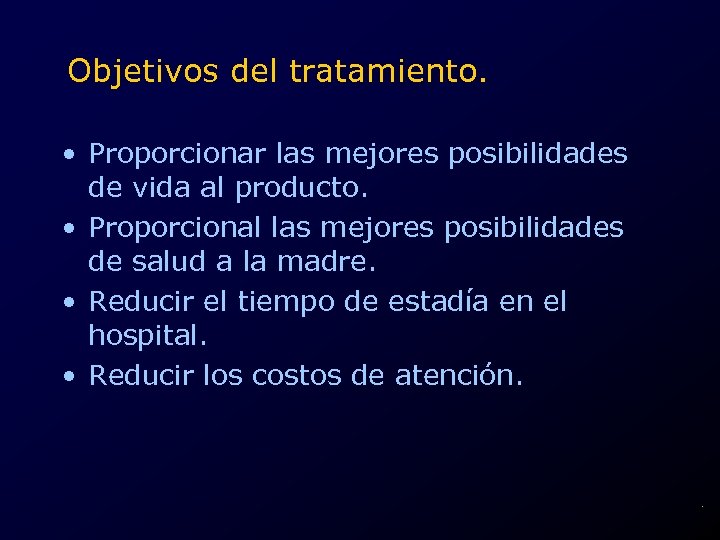 Objetivos del tratamiento.

• Proporcionar las mejores posibilidades de vida al producto.
• Proporcional las mejores posibilidades de salud a la madre.
• Reducir el tiempo de estadía en el hospital.
• Reducir los costos de atención.